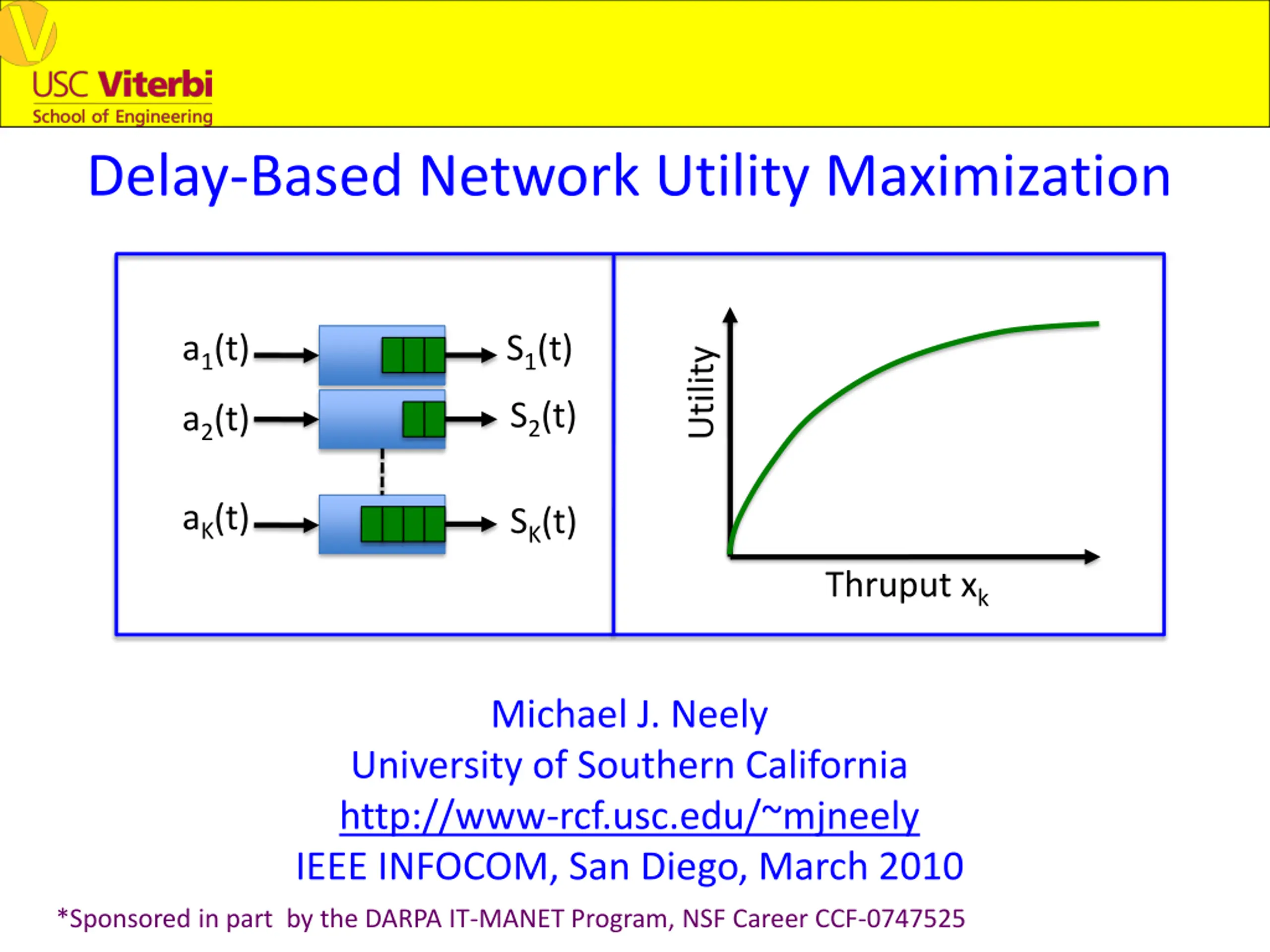 USC Viterbi
School of Engineering

Delay-Based Network Utility Maximization

$a_1(t)$ $S_1(t)$
$a_2(t)$ $S_2(t)$
$a_K(t)$ $S_K(t)$

Utility

Thruput $x_k$

Michael J. Neely
University of Southern California
http://www-rcf.usc.edu/~mjneely
IEEE INFOCOM, San Diego, March 2010

*Sponsored in part by the DARPA IT-MANET Program, NSF Career CCF-0747525